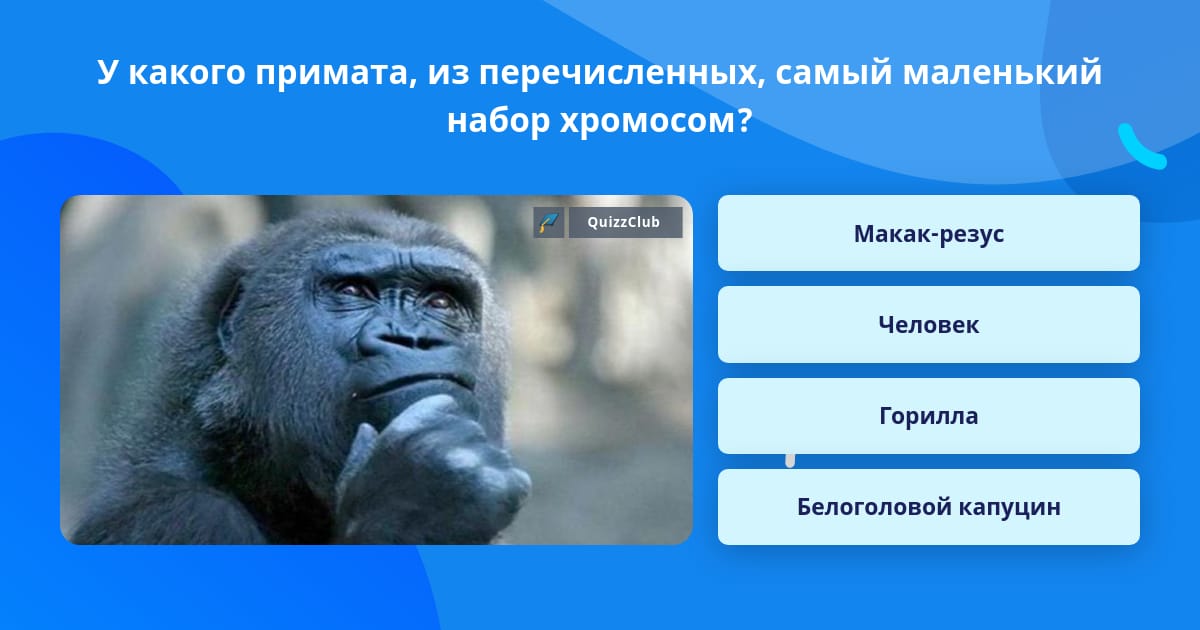 У какого примата, из перечисленных, самый маленький набор хромосом?

QuizzClub

Макак-резус

Человек

Горилла

Белоголовой капуцин